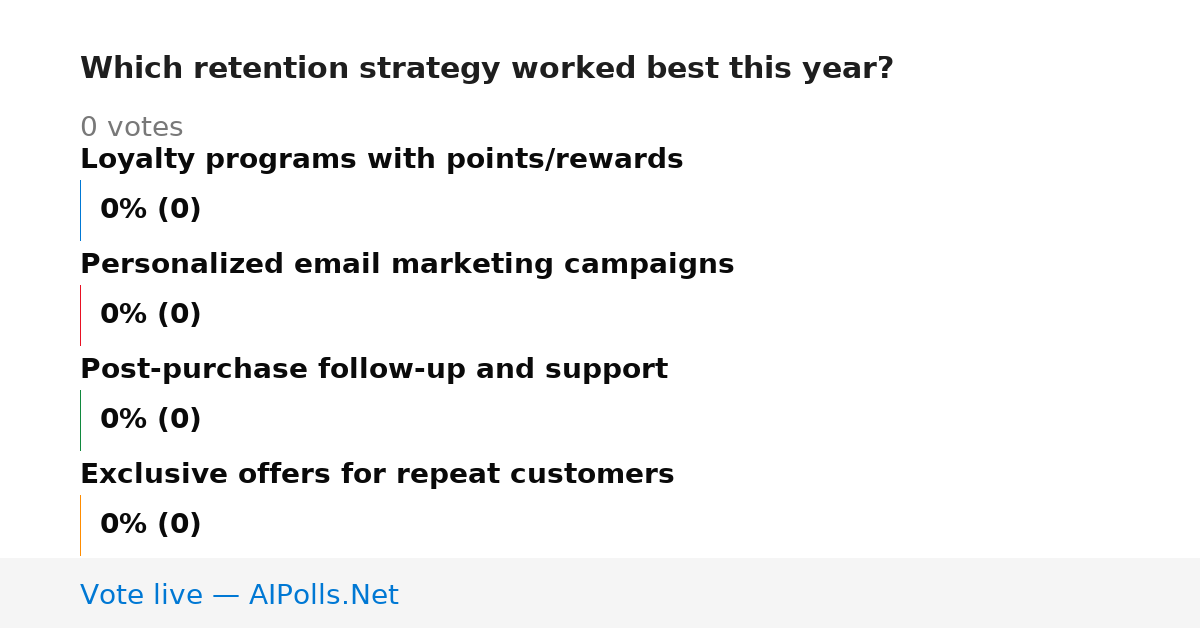 Which retention strategy worked best this year?

0 votes

Loyalty programs with points/rewards

0% (0)

Personalized email marketing campaigns

0% (0)

Post-purchase follow-up and support

0% (0)

Exclusive offers for repeat customers

0% (0)

Vote live — AIPolls.Net